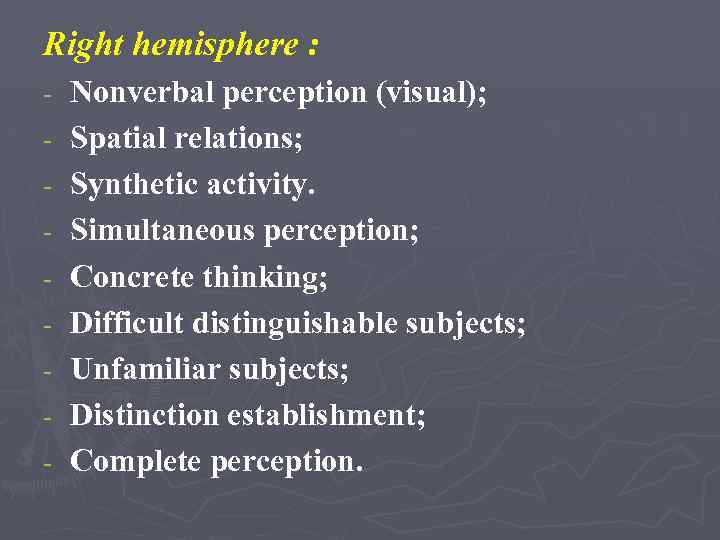 Right hemisphere :

- Nonverbal perception (visual);
- Spatial relations;
- Synthetic activity.
- Simultaneous perception;
- Concrete thinking;
- Difficult distinguishable subjects;
- Unfamiliar subjects;
- Distinction establishment;
- Complete perception.